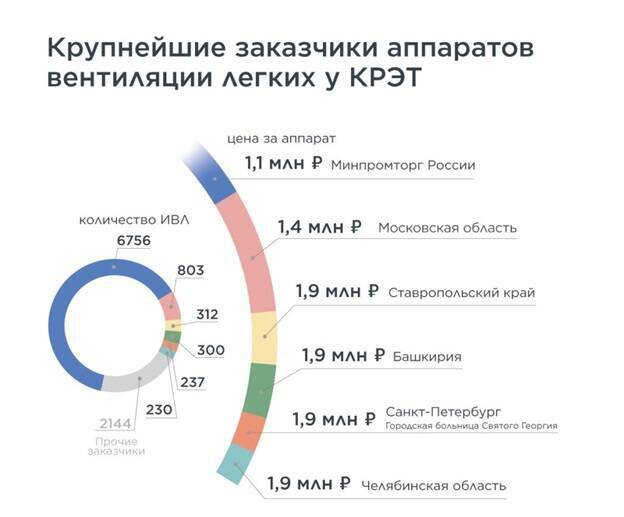 Крупнейшие заказчики аппаратов вентиляции легких у КРЭТ

цена за аппарат

1,1 млн ₽ Минпромторг России

1,4 млн ₽ Московская область

1,9 млн ₽ Ставропольский край

1,9 млн ₽ Башкирия

1,9 млн ₽ Санкт-Петербург Городская больница Святого Георгия

1,9 млн ₽ Челябинская область

количество ИВЛ

6756

803

312

300

237

230

2144

Прочие заказчики